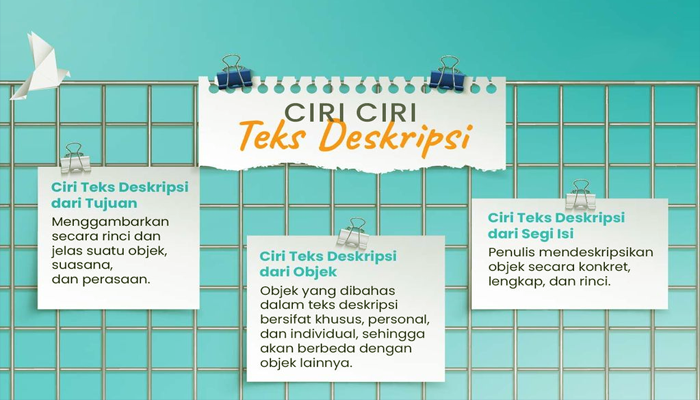 CIRI CIRI
Teks Deskripsi

Ciri Teks Deskripsi dari Tujuan

Menggambarkan secara rinci dan jelas suatu objek, suasana, dan perasaan.

Ciri Teks Deskripsi dari Objek

Objek yang dibahas dalam teks deskripsi bersifat khusus, personal, dan individual, sehingga akan berbeda dengan objek lainnya.

Ciri Teks Deskripsi dari Segi Isi

Penulis mendeskripsikan objek secara konkret, lengkap, dan rinci.